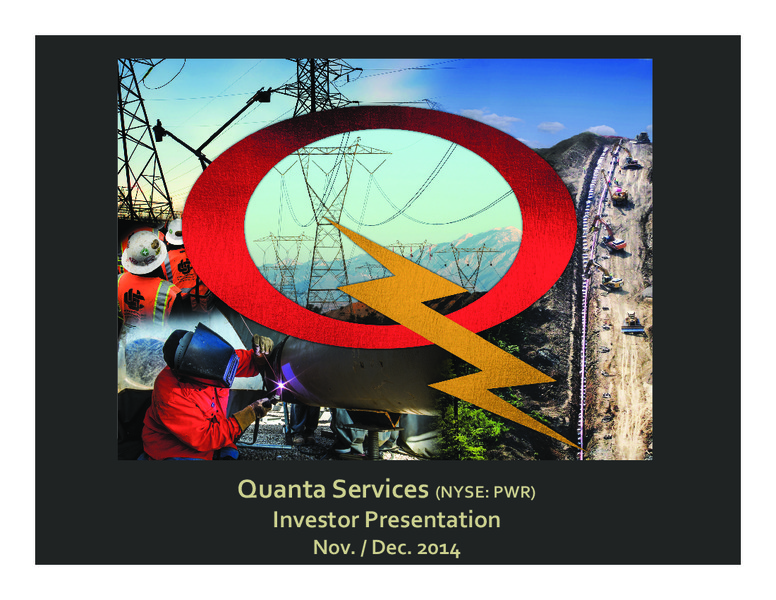 Quanta Services (NYSE: PWR)
Investor Presentation
Nov. / Dec. 2014